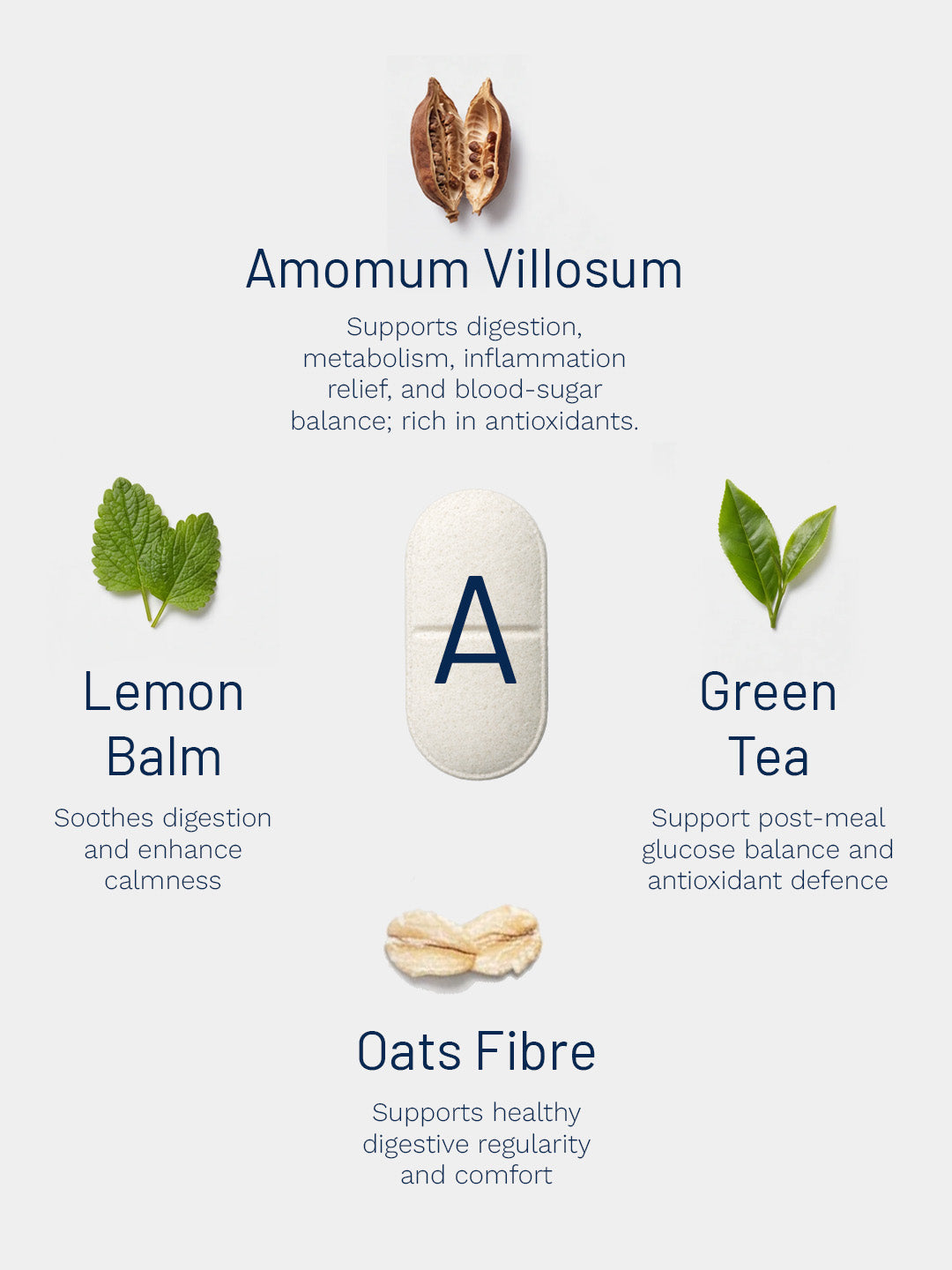 Amomum Villosum

Supports digestion, metabolism, inflammation relief, and blood-sugar balance; rich in antioxidants.

Lemon Balm

Soothes digestion and enhance calmness

A

Green Tea

Support post-meal glucose balance and antioxidant defence

Oats Fibre

Supports healthy digestive regularity and comfort